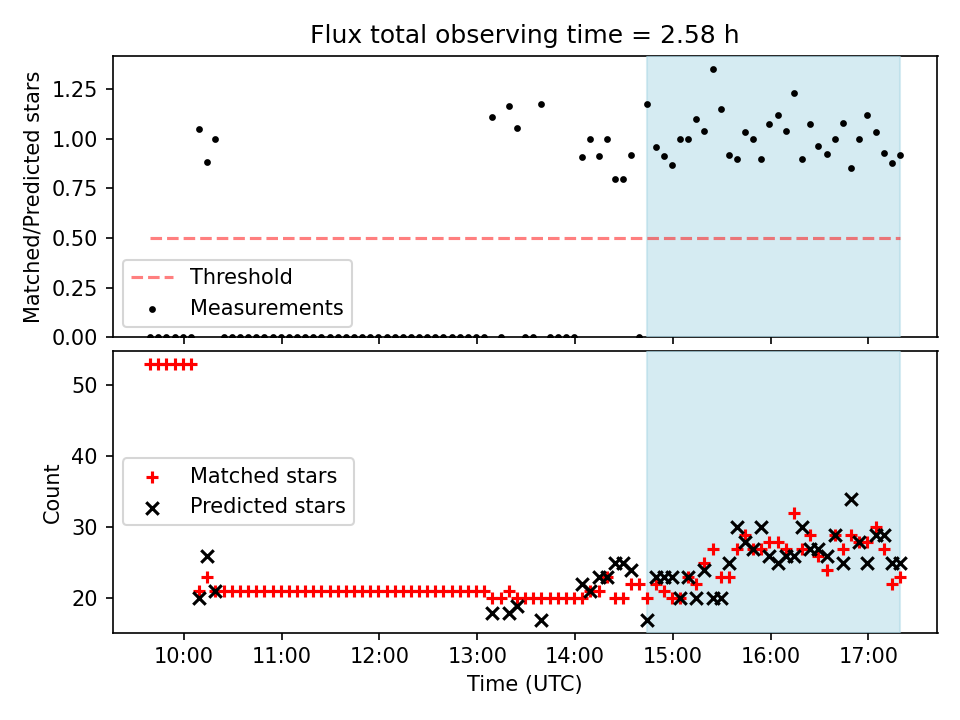 Flux total observing time = 2.58 h

Matched/Predicted stars

1.25
1.00
0.75
0.50
0.25
0.00

Threshold
Measurements

Count

50
40
30
20

Matched stars
Predicted stars

10:00 11:00 12:00 13:00 14:00 15:00 16:00 17:00

Time (UTC)